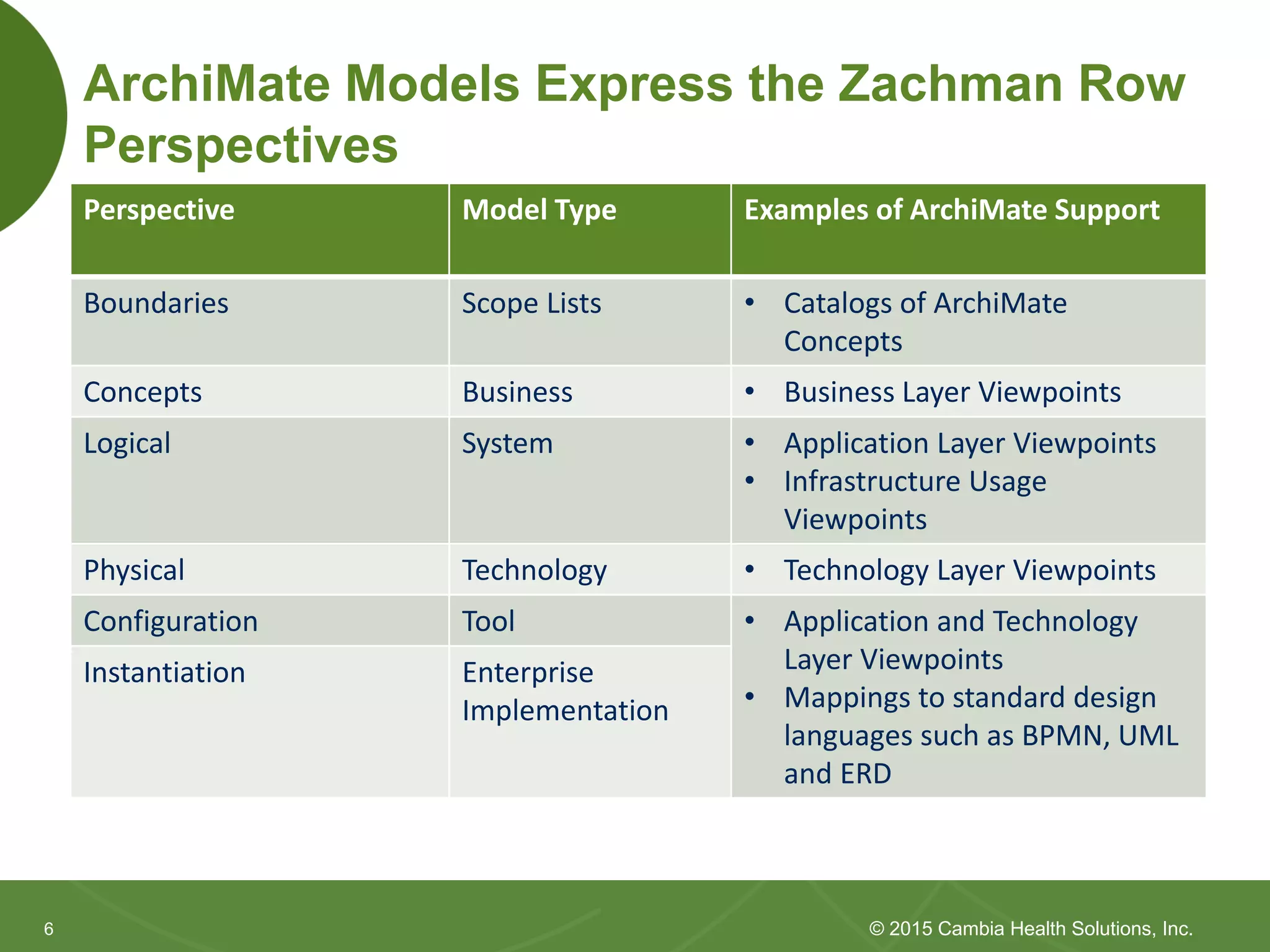 ArchiMate Models Express the Zachman Row Perspectives

| Perspective | Model Type | Examples of ArchiMate Support |
|---|---|---|
| Boundaries | Scope Lists | • Catalogs of ArchiMate Concepts |
| Concepts | Business | • Business Layer Viewpoints |
| Logical | System | • Application Layer Viewpoints • Infrastructure Usage Viewpoints |
| Physical | Technology | • Technology Layer Viewpoints |
| Configuration | Tool | • Application and Technology Layer Viewpoints • Mappings to standard design languages such as BPMN, UML and ERD |
| Instantiation | Enterprise Implementation | |

6

© 2015 Cambia Health Solutions, Inc.